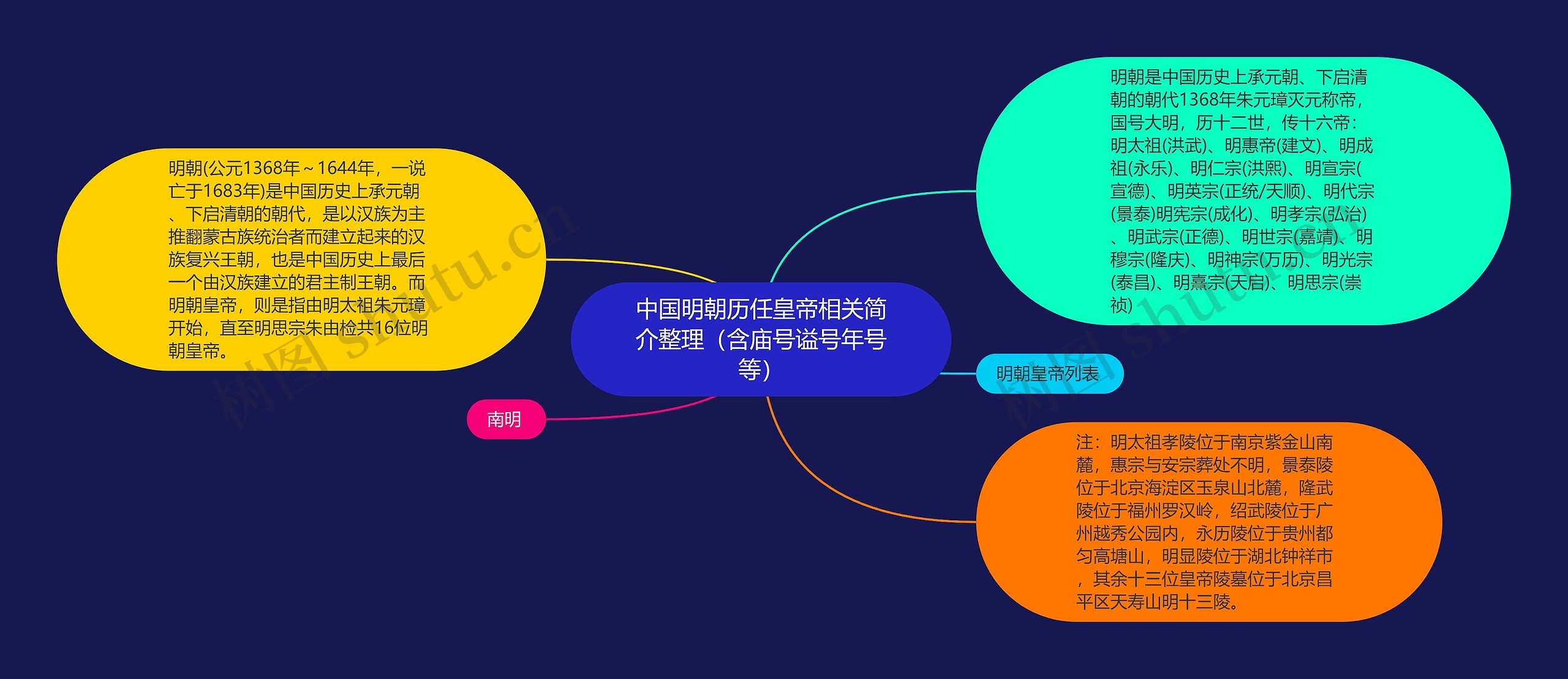 中国明朝历任皇帝相关简介整理（含庙号谥号年号等）

明朝(公元1368年～1644年，一说亡于1683年)是中国历史上承元朝、下启清朝的朝代，是以汉族为主推翻蒙古族统治者而建立起来的汉族复兴王朝，也是中国历史上最后一个由汉族建立的君主制王朝。而明朝皇帝，则是指由明太祖朱元璋开始，直至明思宗朱由检共16位明朝皇帝。

南明

明朝是中国历史上承元朝、下启清朝的朝代1368年朱元璋灭元称帝，国号大明，历十二世，传十六帝：明太祖(洪武)、明惠帝(建文)、明成祖(永乐)、明仁宗(洪熙)、明宣宗(宣德)、明英宗(正统/天顺)、明代宗(景泰)明宪宗(成化)、明孝宗(弘治)、明武宗(正德)、明世宗(嘉靖)、明穆宗(隆庆)、明神宗(万历)、明光宗(泰昌)、明熹宗(天启)、明思宗(崇祯)

明朝皇帝列表

注：明太祖孝陵位于南京紫金山南麓，惠宗与安宗葬处不明，景泰陵位于北京海淀区玉泉山北麓，隆武陵位于福州罗汉岭，绍武陵位于广州越秀公园内，永历陵位于贵州都匀高塘山，明显陵位于湖北钟祥市，其余十三位皇帝陵墓位于北京昌平区天寿山明十三陵。

树图 shutu.cn

树图 shutu.cn